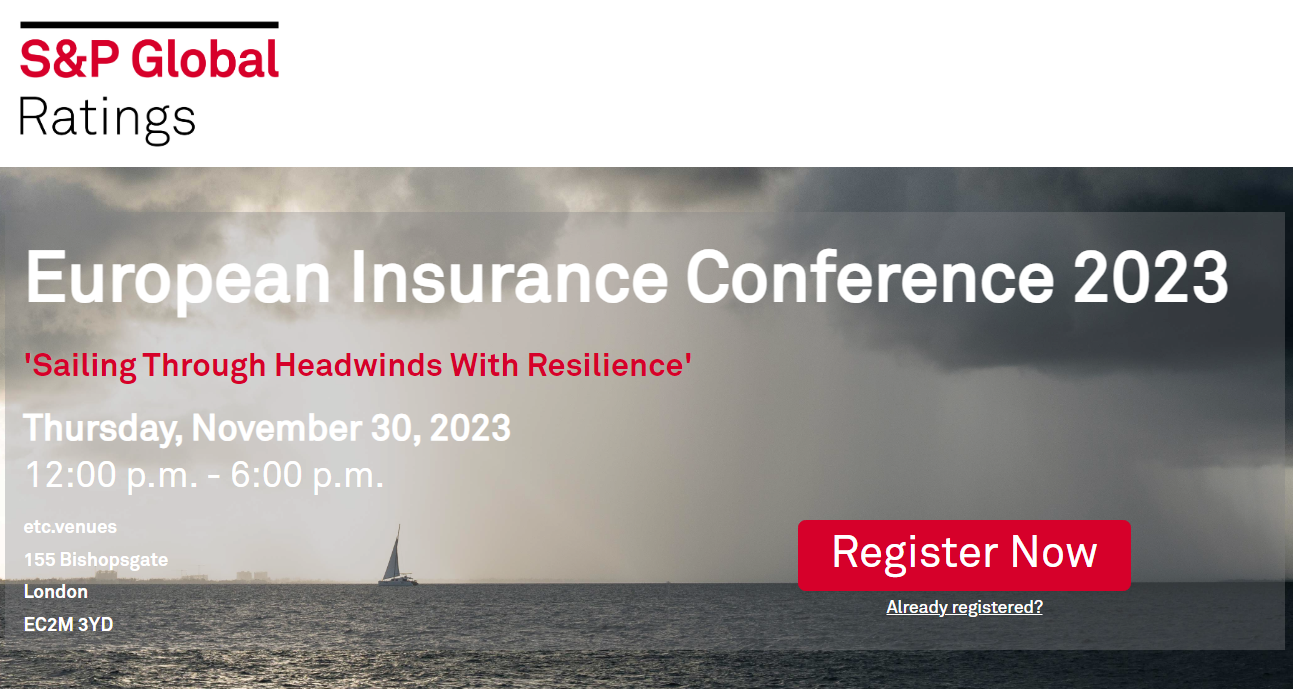 S&P Global
Ratings

European Insurance Conference 2023

'Sailing Through Headwinds With Resilience'

Thursday, November 30, 2023
12:00 p.m. - 6:00 p.m.

etc.venues
155 Bishopsgate
London
EC2M 3YD

Register Now

Already registered?